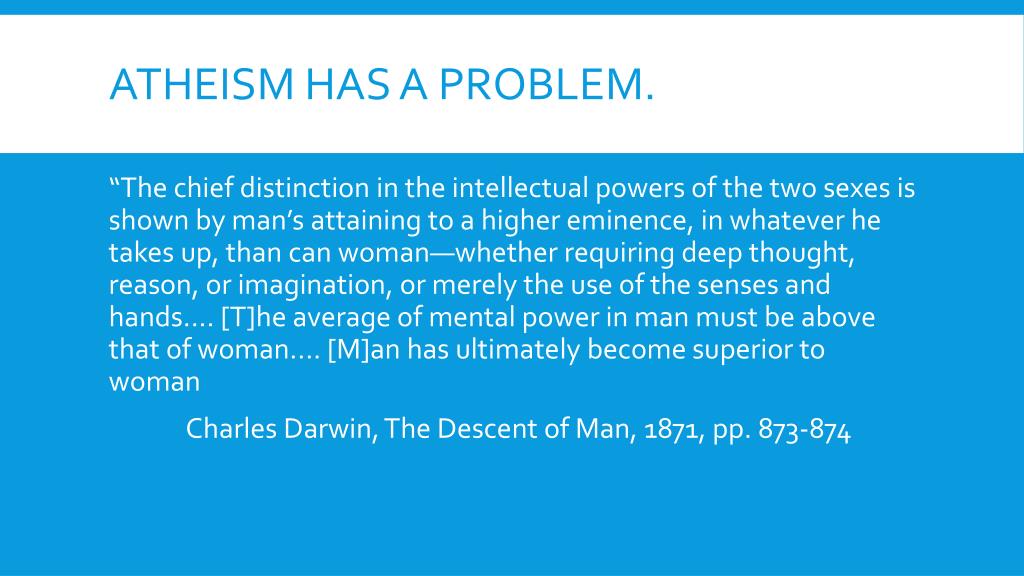 ATHEISM HAS A PROBLEM.

“The chief distinction in the intellectual powers of the two sexes is shown by man’s attaining to a higher eminence, in whatever he takes up, than can woman—whether requiring deep thought, reason, or imagination, or merely the use of the senses and hands…. [T]he average of mental power in man must be above that of woman…. [M]an has ultimately become superior to woman

Charles Darwin, The Descent of Man, 1871, pp. 873-874